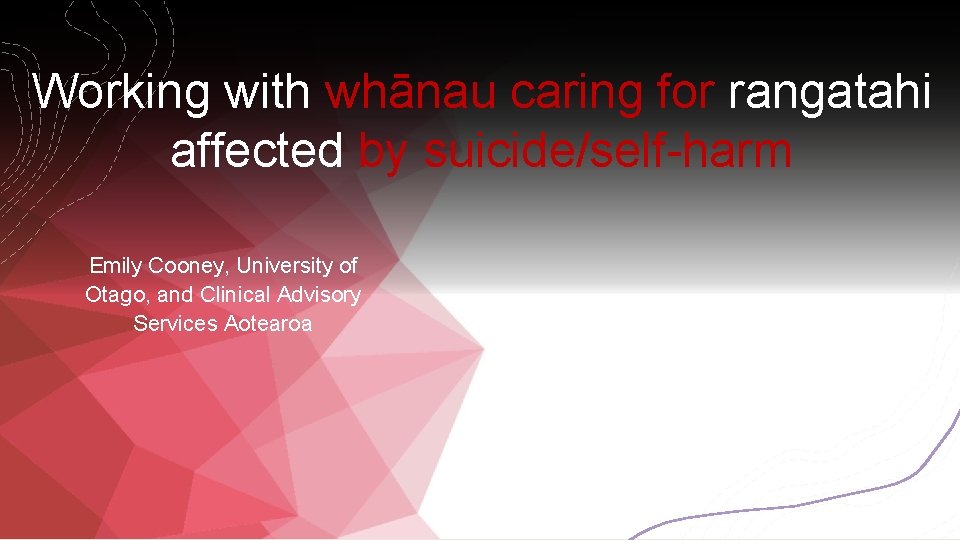 Working with whānau caring for rangatahi affected by suicide/self-harm

Emily Cooney, University of Otago, and Clinical Advisory Services Aotearoa